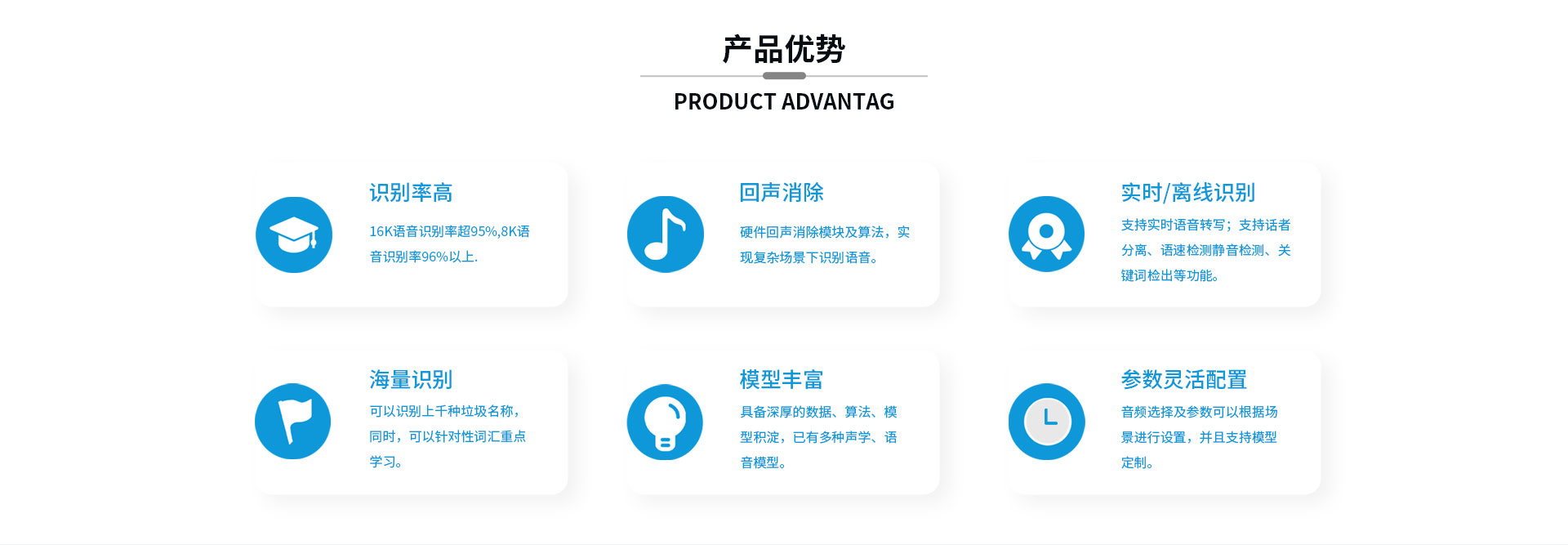 产品优势

PRODUCT ADVANTAG

识别率高

16K语音识别率超95%,8K语音识别率96%以上.

回声消除

硬件回声消除模块及算法，实现复杂场景下识别语音。

实时/离线识别

支持实时语音转写；支持话者分离、语速检测静音检测、关键词检出等功能。

海量识别

可以识别上千种垃圾名称，同时，可以针对性词汇重点学习。

模型丰富

具备深厚的数据、算法、模型积淀，已有多种声学、语音模型。

参数灵活配置

音频选择及参数可以根据场景进行设置，并且支持模型定制。